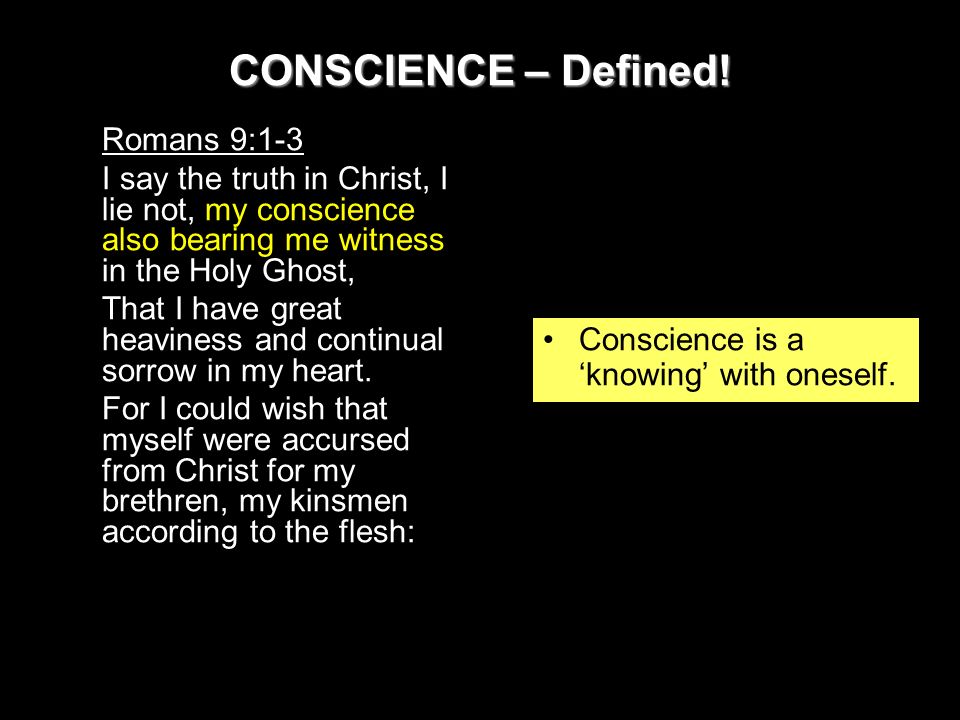 CONSCIENCE – Defined!

Romans 9:1-3

I say the truth in Christ, I lie not, my conscience also bearing me witness in the Holy Ghost,

That I have great heaviness and continual sorrow in my heart.

For I could wish that myself were accursed from Christ for my brethren, my kinsmen according to the flesh:

• Conscience is a ‘knowing’ with oneself.